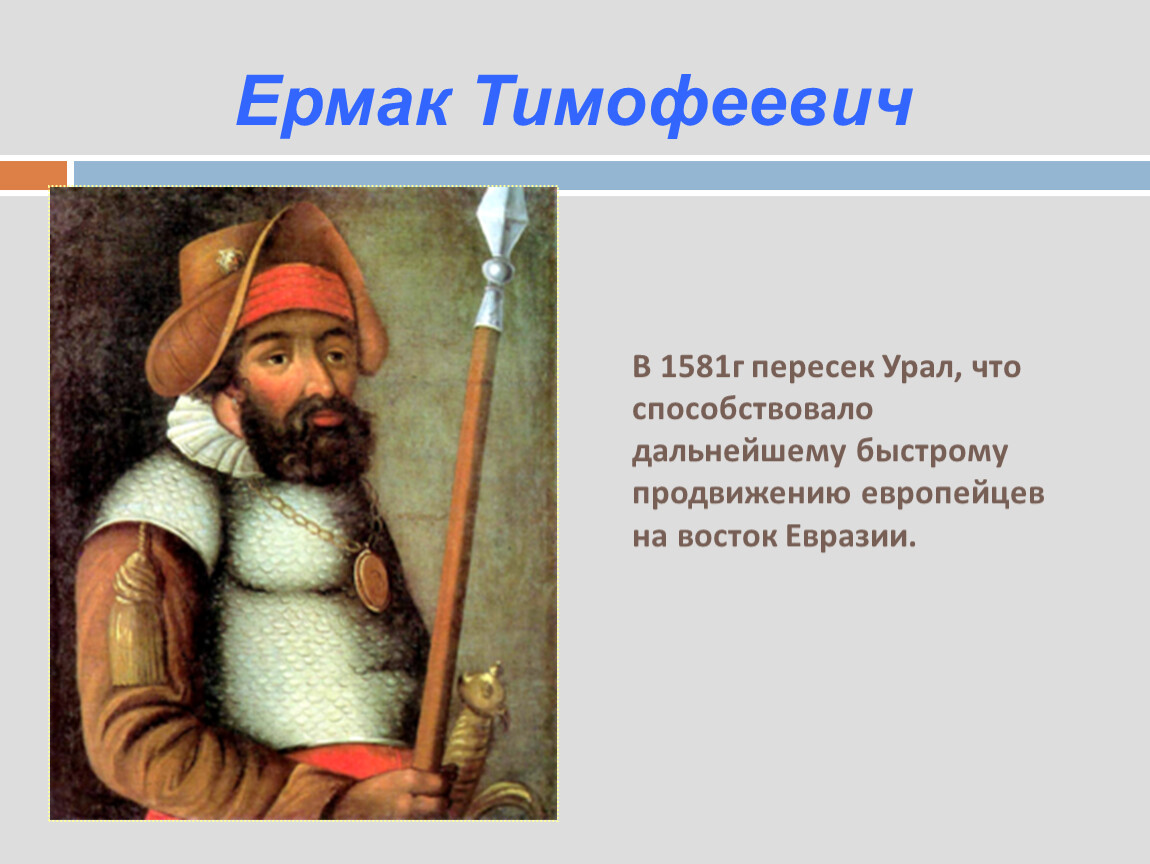 Ермак Тимофеевич

В 1581г пересек Урал, что способствовало дальнейшему быстрому продвижению европейцев на восток Евразии.